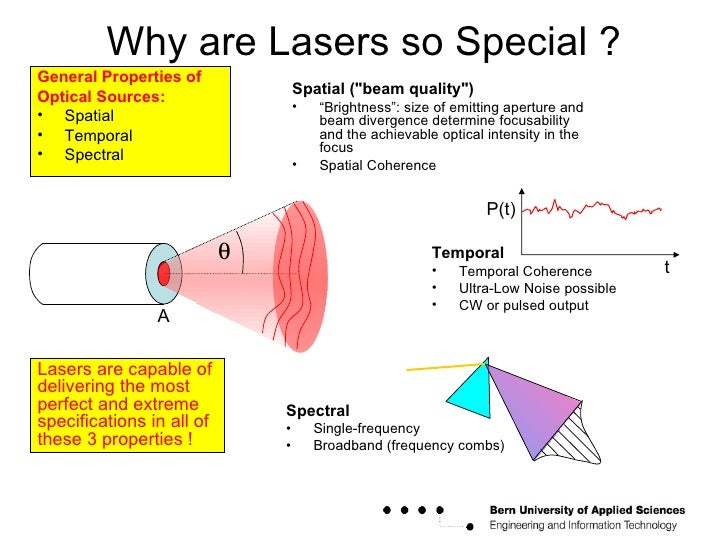 Why are Lasers so Special ?

General Properties of Optical Sources:
• Spatial
• Temporal
• Spectral

Spatial ("beam quality")
• "Brightness": size of emitting aperture and beam divergence determine focusability and the achievable optical intensity in the focus
• Spatial Coherence

$\theta$

A

P(t)

t

Temporal
• Temporal Coherence
• Ultra-Low Noise possible
• CW or pulsed output

Lasers are capable of delivering the most perfect and extreme specifications in all of these 3 properties !

Spectral
• Single-frequency
• Broadband (frequency combs)

Bern University of Applied Sciences
Engineering and Information Technology